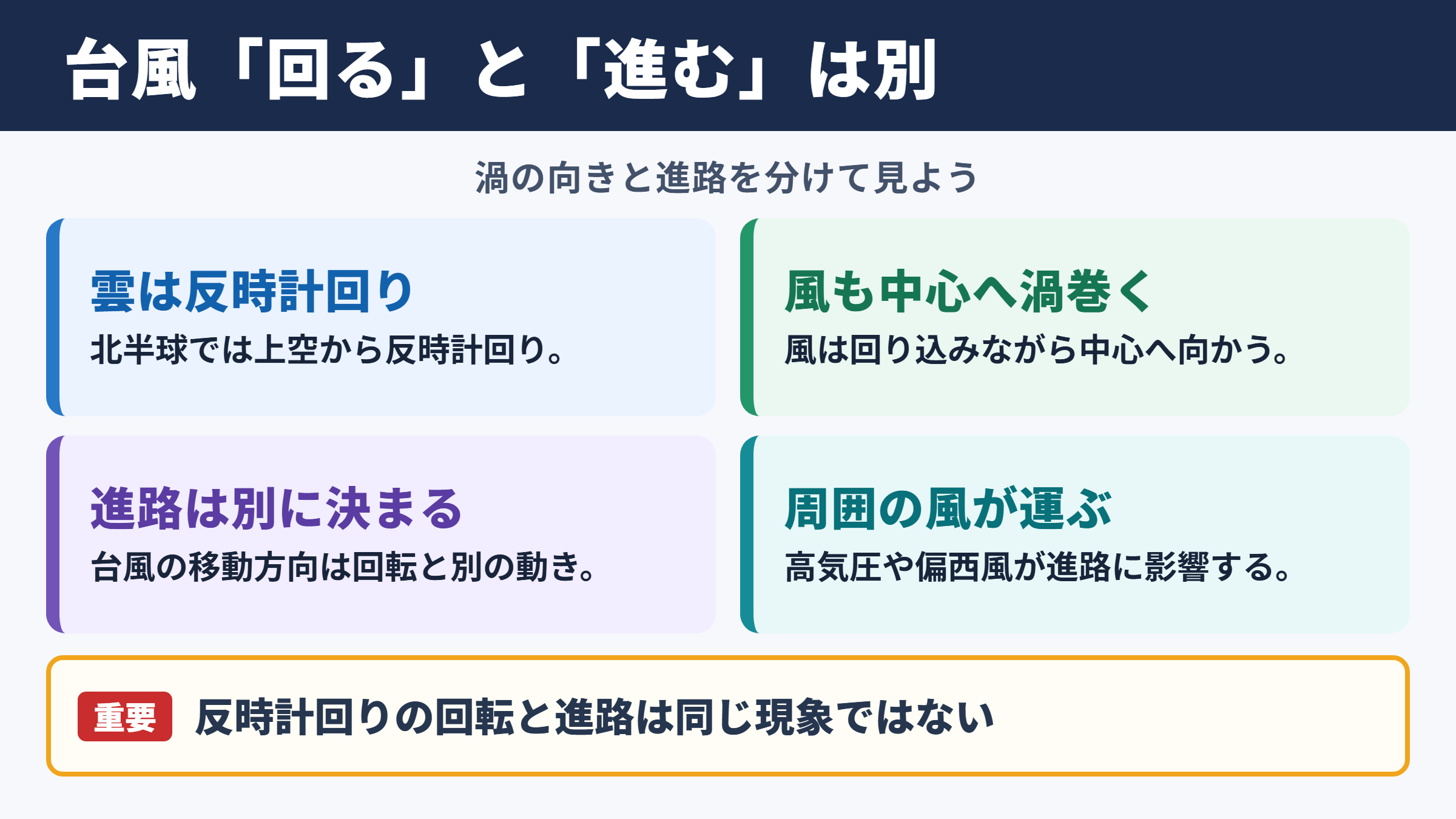 台風「回る」と「進む」は別

渦の向きと進路を分けて見よう

雲は反時計回り
北半球では上空から反時計回り。

風も中心へ渦巻く
風は回り込みながら中心へ向かう。

進路は別に決まる
台風の移動方向は回転と別の動き。

周囲の風が運ぶ
高気圧や偏西風が進路に影響する。

重要 反時計回りの回転と進路は同じ現象ではない